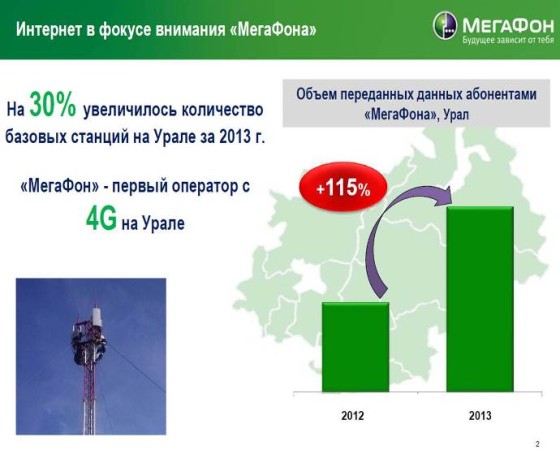 Интернет в фокусе внимания «МегаФона»

МегаФон
Будущее зависит от тебя

На 30% увеличилось количество базовых станций на Урале за 2013 г.

«МегаФон» - первый оператор с 4G на Урале

Объем переданных данных абонентами «МегаФона», Урал

+115%

2012

2013

2